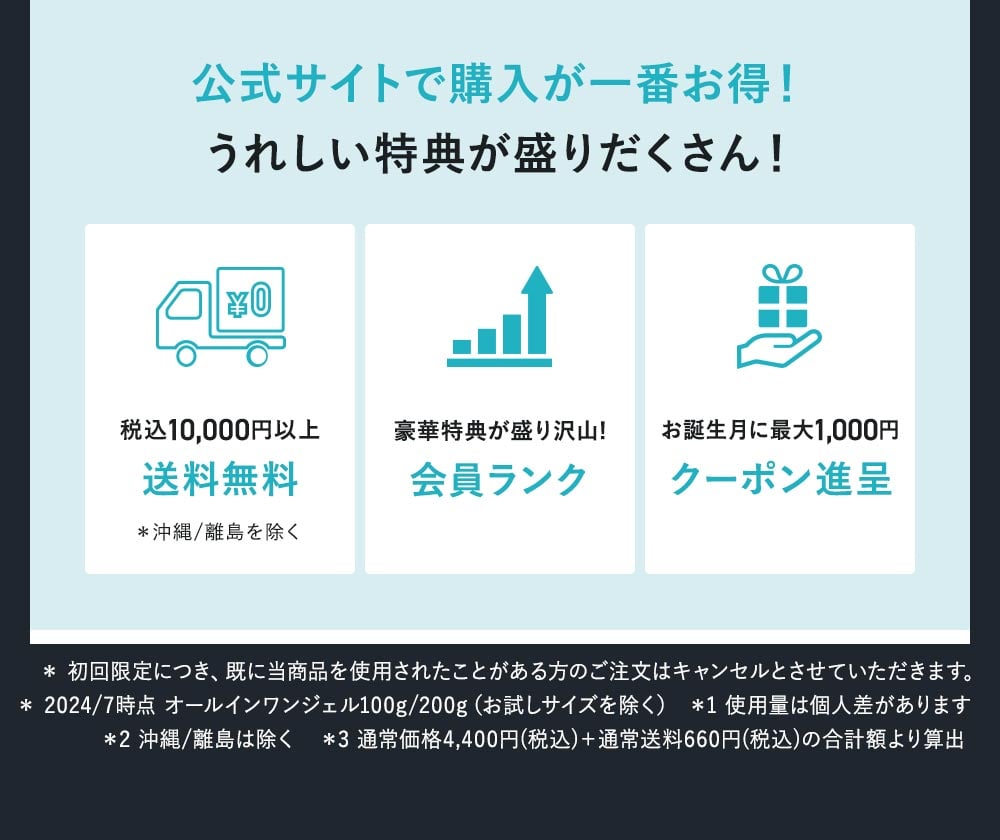 公式サイトで購入が一番お得！
うれしい特典が盛りだくさん！

¥0

税込10,000円以上
送料無料
＊沖縄/離島を除く

豪華特典が盛り沢山!
会員ランク

お誕生月に最大1,000円
クーポン進呈

＊ 初回限定につき、既に当商品を使用されたことがある方のご注文はキャンセルとさせていただきます。
＊ 2024/7時点 オールインワンジェル100g/200g（お試しサイズを除く） ＊1 使用量は個人差があります
＊2 沖縄/離島は除く ＊3 通常価格4,400円(税込)＋通常送料660円(税込)の合計額より算出